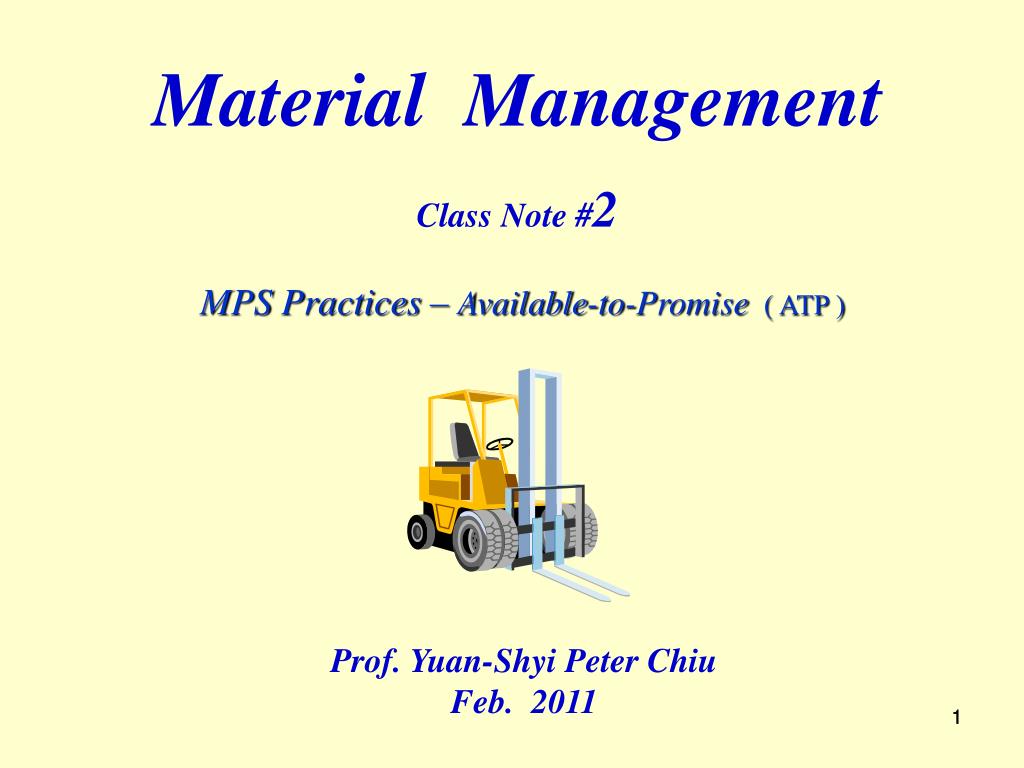 Material Management

Class Note #2

MPS Practices – Available-to-Promise ( ATP )

Prof. Yuan-Shyi Peter Chiu
Feb. 2011

1